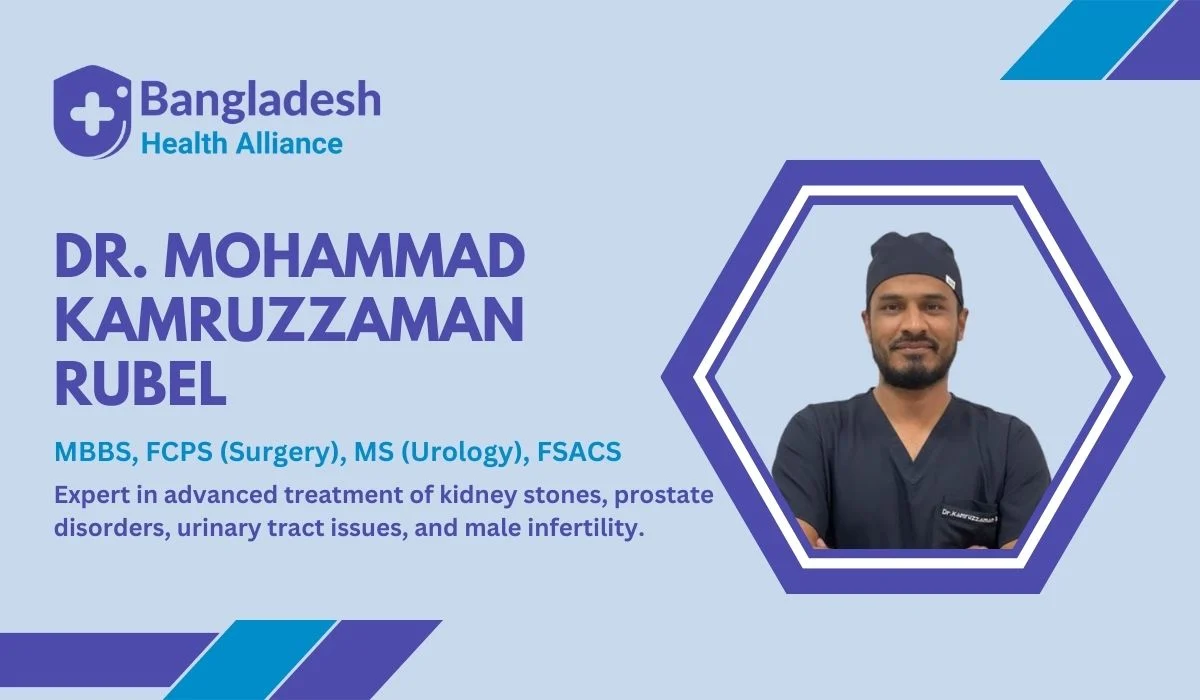 Bangladesh
Health Alliance

DR. MOHAMMAD KAMRUZZAMAN RUBEL

MBBS, FCPS (Surgery), MS (Urology), FSACS

Expert in advanced treatment of kidney stones, prostate disorders, urinary tract issues, and male infertility.

Dr.Kamruzzaman